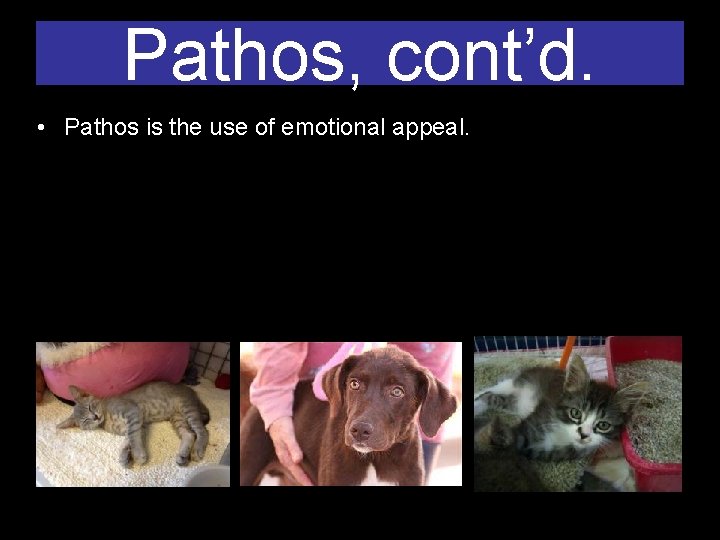 Pathos, cont’d.

• Pathos is the use of emotional appeal.